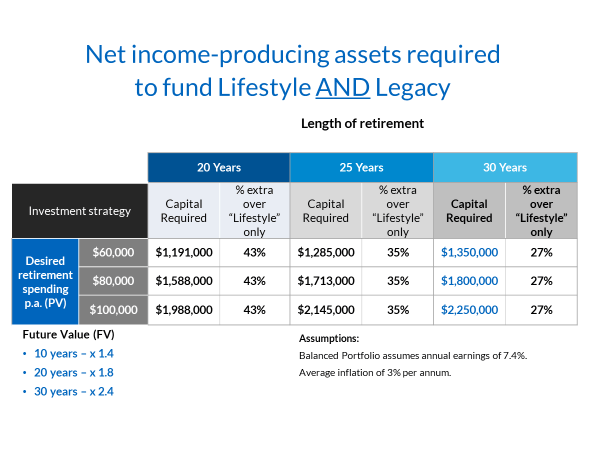 Net income-producing assets required to fund Lifestyle AND Legacy

Length of retirement

| | | 20 Years | | 25 Years | | 30 Years | |
|---|---|---|---|---|---|---|---|
| Investment strategy | | Capital Required | % extra over "Lifestyle" only | Capital Required | % extra over "Lifestyle" only | Capital Required | % extra over "Lifestyle" only |
| Desired retirement spending p.a. (PV) | $60,000 | $1,191,000 | 43% | $1,285,000 | 35% | $1,350,000 | 27% |
| | $80,000 | $1,588,000 | 43% | $1,713,000 | 35% | $1,800,000 | 27% |
| | $100,000 | $1,988,000 | 43% | $2,145,000 | 35% | $2,250,000 | 27% |

Future Value (FV)
• 10 years – x 1.4
• 20 years – x 1.8
• 30 years – x 2.4

Assumptions:
Balanced Portfolio assumes annual earnings of 7.4%.
Average inflation of 3% per annum.